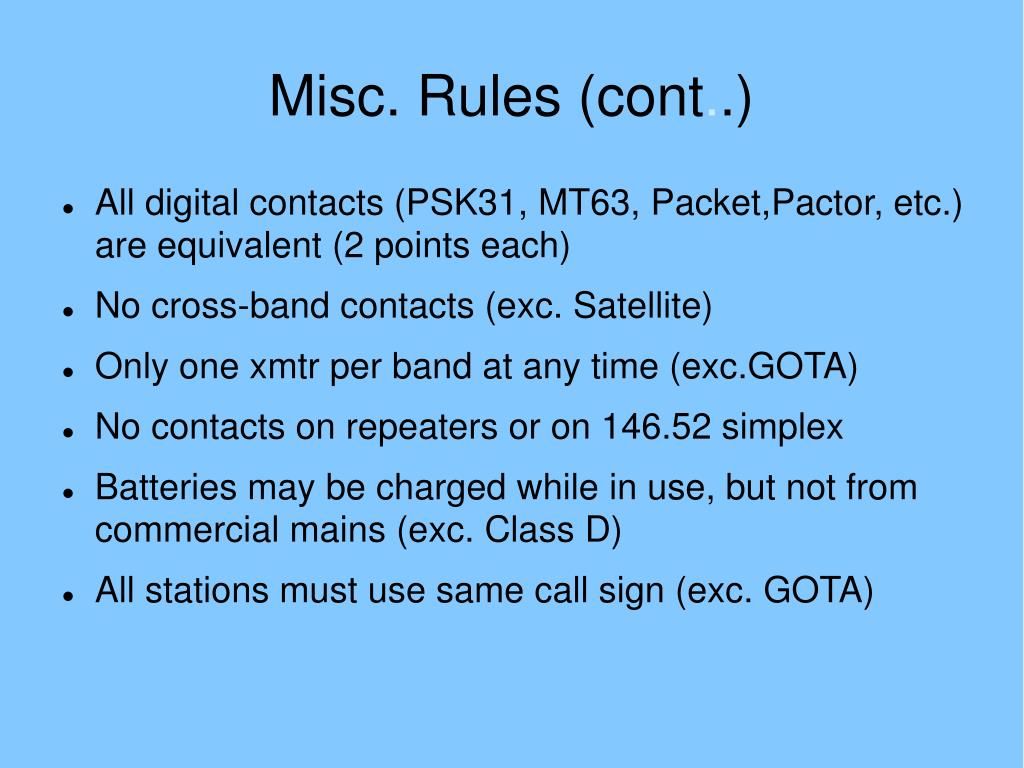 Misc. Rules (cont..)

- All digital contacts (PSK31, MT63, Packet,Pactor, etc.) are equivalent (2 points each)
- No cross-band contacts (exc. Satellite)
- Only one xmtr per band at any time (exc.GOTA)
- No contacts on repeaters or on 146.52 simplex
- Batteries may be charged while in use, but not from commercial mains (exc. Class D)
- All stations must use same call sign (exc. GOTA)